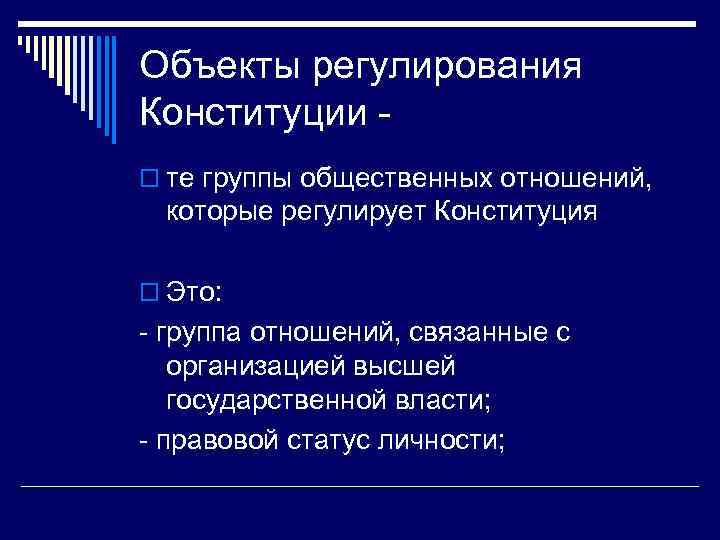 Объекты регулирования Конституции -

те группы общественных отношений, которые регулирует Конституция

Это:

- группа отношений, связанные с организацией высшей государственной власти;

- правовой статус личности;